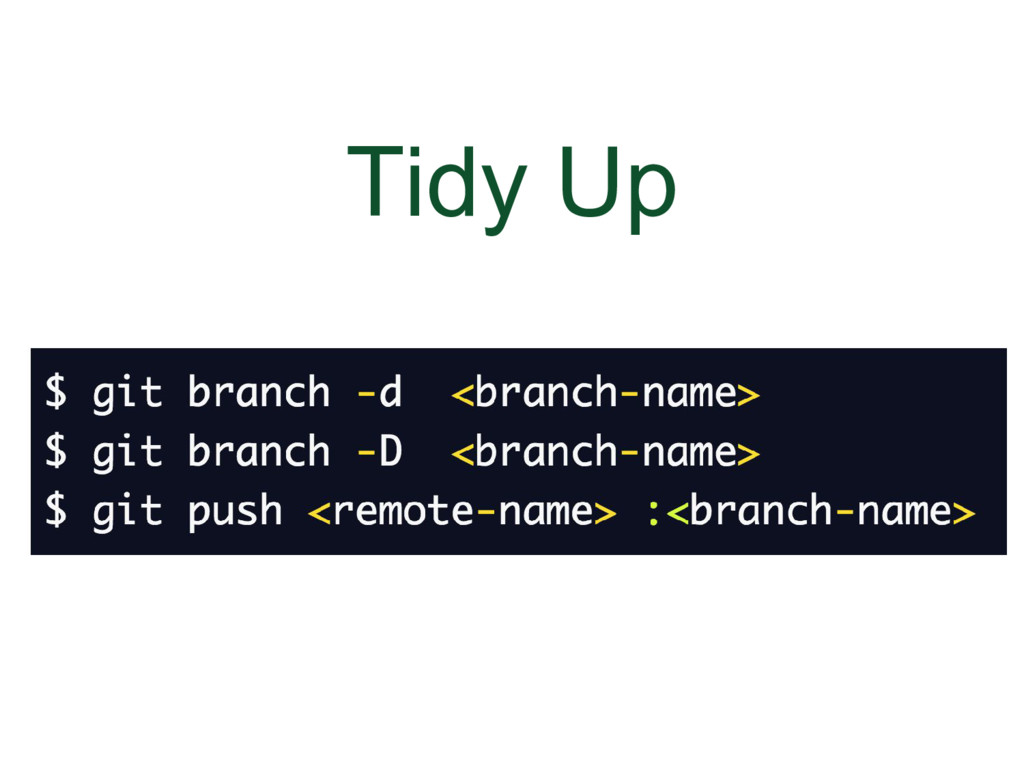 Tidy Up

$ git branch -d <branch-name>
$ git branch -D <branch-name>
$ git push <remote-name> :<branch-name>